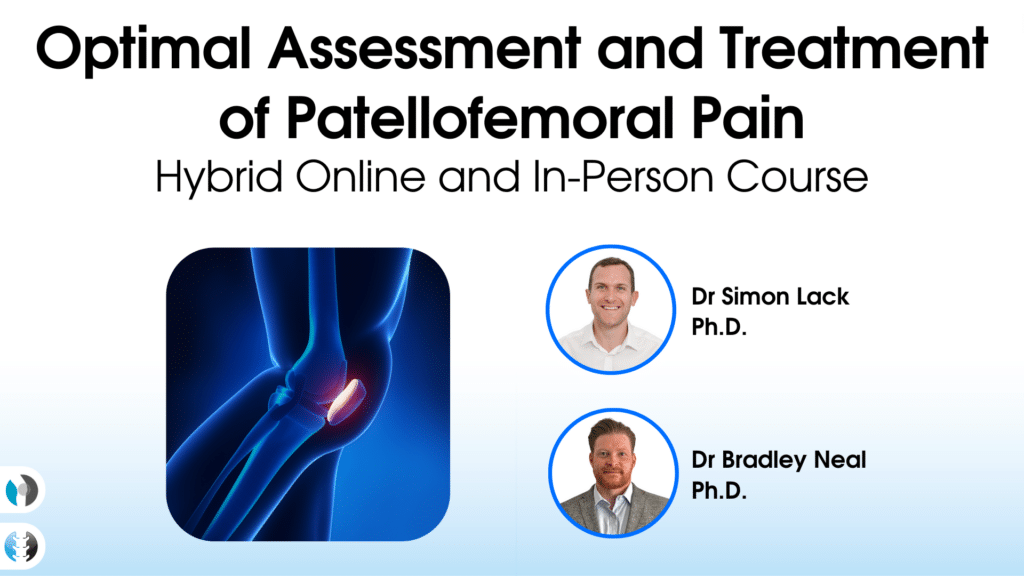 Optimal Assessment and Treatment of Patellofemoral Pain

Hybrid Online and In-Person Course

Dr Simon Lack
Ph.D.

Dr Bradley Neal
Ph.D.